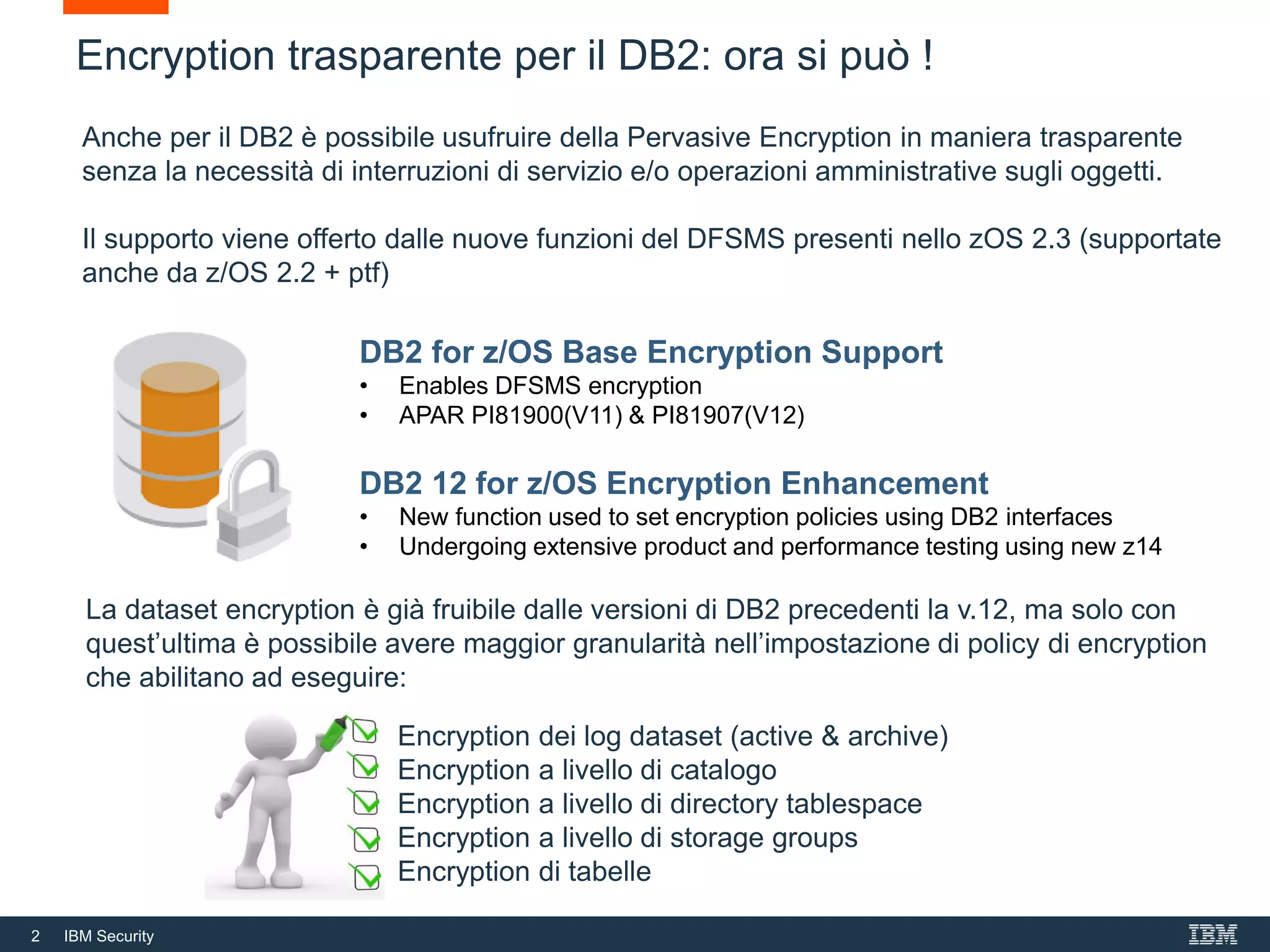 Encryption trasparente per il DB2: ora si può !

Anche per il DB2 è possibile usufruire della Pervasive Encryption in maniera trasparente senza la necessità di interruzioni di servizio e/o operazioni amministrative sugli oggetti.

Il supporto viene offerto dalle nuove funzioni del DFSMS presenti nello zOS 2.3 (supportate anche da z/OS 2.2 + ptf)

DB2 for z/OS Base Encryption Support
• Enables DFSMS encryption
• APAR PI81900(V11) & PI81907(V12)

DB2 12 for z/OS Encryption Enhancement
• New function used to set encryption policies using DB2 interfaces
• Undergoing extensive product and performance testing using new z14

La dataset encryption è già fruibile dalle versioni di DB2 precedenti la v.12, ma solo con quest'ultima è possibile avere maggior granularità nell'impostazione di policy di encryption che abilitano ad eseguire:

Encryption dei log dataset (active & archive)
Encryption a livello di catalogo
Encryption a livello di directory tablespace
Encryption a livello di storage groups
Encryption di tabelle

2 IBM Security
IBM